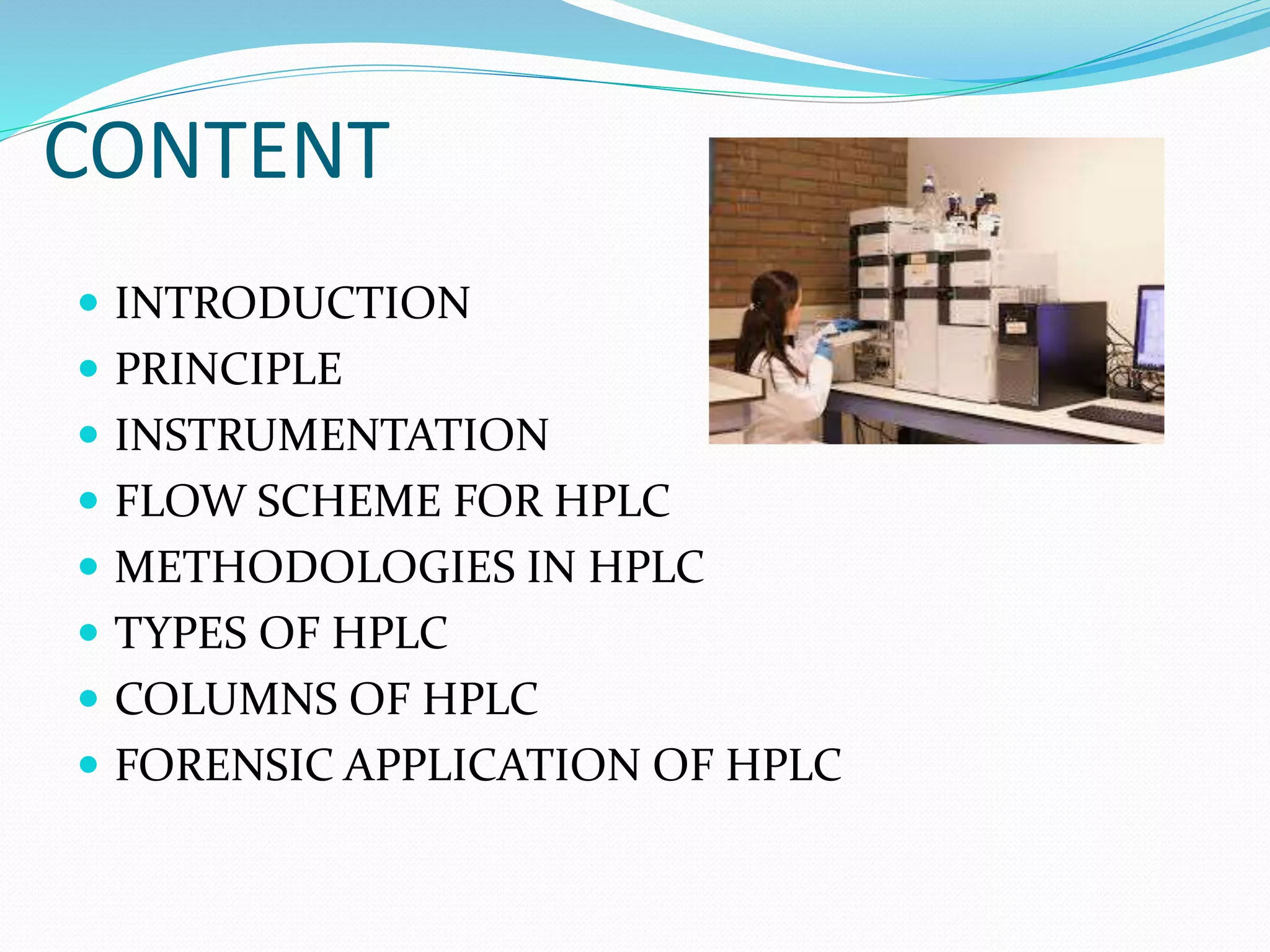 CONTENT

- INTRODUCTION
- PRINCIPLE
- INSTRUMENTATION
- FLOW SCHEME FOR HPLC
- METHODOLOGIES IN HPLC
- TYPES OF HPLC
- COLUMNS OF HPLC
- FORENSIC APPLICATION OF HPLC